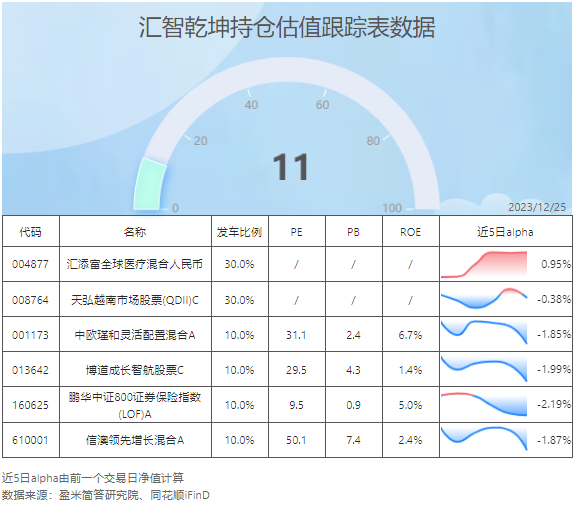 汇智乾坤持仓估值跟踪表数据

40 60
20 80
11
0 100
2023/12/25

| 代码 | 名称 | 发车比例 | PE | PB | ROE | 近5日alpha |
|---|---|---|---|---|---|---|
| 004877 | 汇添富全球医疗混合人民币 | 30.0% | / | / | / | 0.95% |
| 008764 | 天弘越南市场股票(QDII)C | 30.0% | / | / | / | -0.38% |
| 001173 | 中欧瑾和灵活配置混合A | 10.0% | 31.1 | 2.4 | 6.7% | -1.85% |
| 013642 | 博道成长智航股票C | 10.0% | 29.5 | 4.3 | 1.4% | -1.99% |
| 160625 | 鹏华中证800证券保险指数(LOF)A | 10.0% | 9.5 | 0.9 | 5.0% | -2.19% |
| 610001 | 信澳领先增长混合A | 10.0% | 50.1 | 7.4 | 2.4% | -1.87% |

近5日alpha由前一个交易日净值计算
数据来源：盈米简答研究院、同花顺iFinD